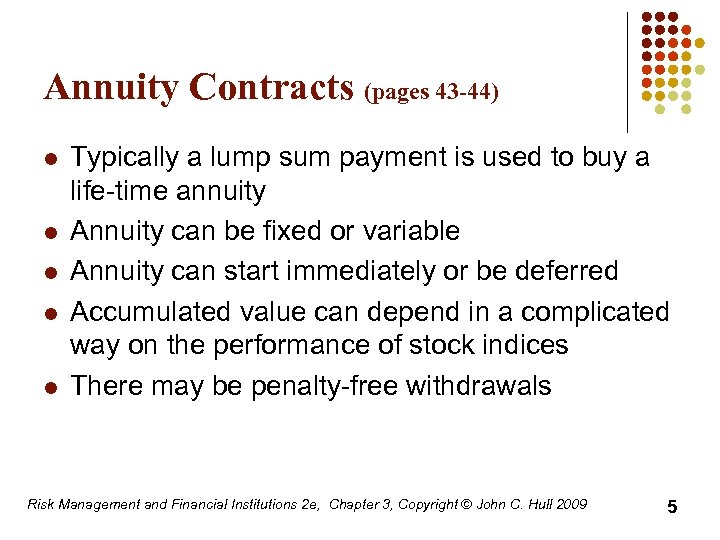 Annuity Contracts (pages 43-44)

- Typically a lump sum payment is used to buy a life-time annuity
- Annuity can be fixed or variable
- Annuity can start immediately or be deferred
- Accumulated value can depend in a complicated way on the performance of stock indices
- There may be penalty-free withdrawals

Risk Management and Financial Institutions 2e, Chapter 3, Copyright © John C. Hull 2009

5